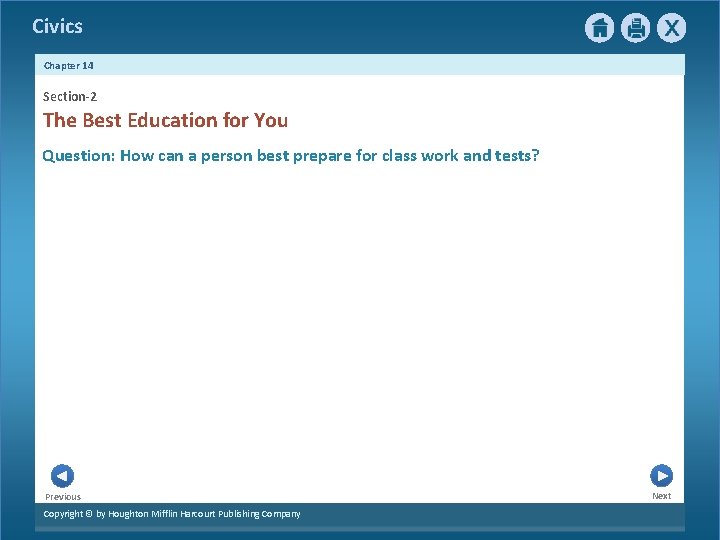 Civics

X

Chapter 14

Section-2

The Best Education for You

Question: How can a person best prepare for class work and tests?

Previous

Next

Copyright © by Houghton Mifflin Harcourt Publishing Company